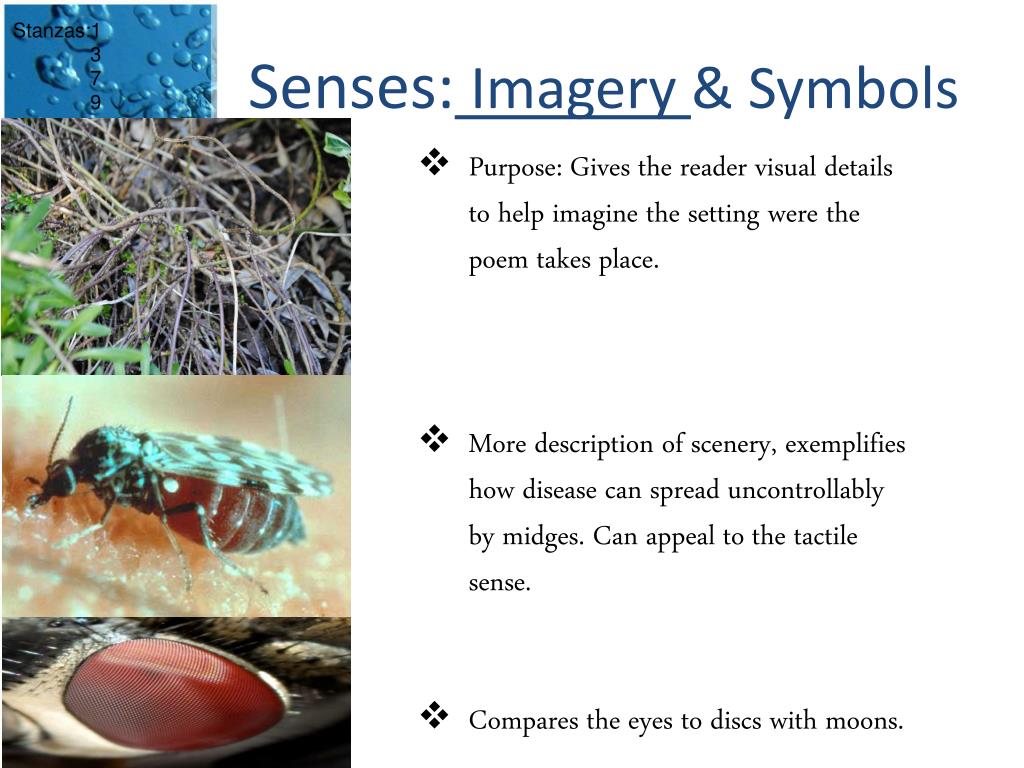 Stanzas:1
3
7
9

Senses: Imagery & Symbols

❖ Purpose: Gives the reader visual details to help imagine the setting were the poem takes place.

❖ More description of scenery, exemplifies how disease can spread uncontrollably by midges. Can appeal to the tactile sense.

❖ Compares the eyes to discs with moons.